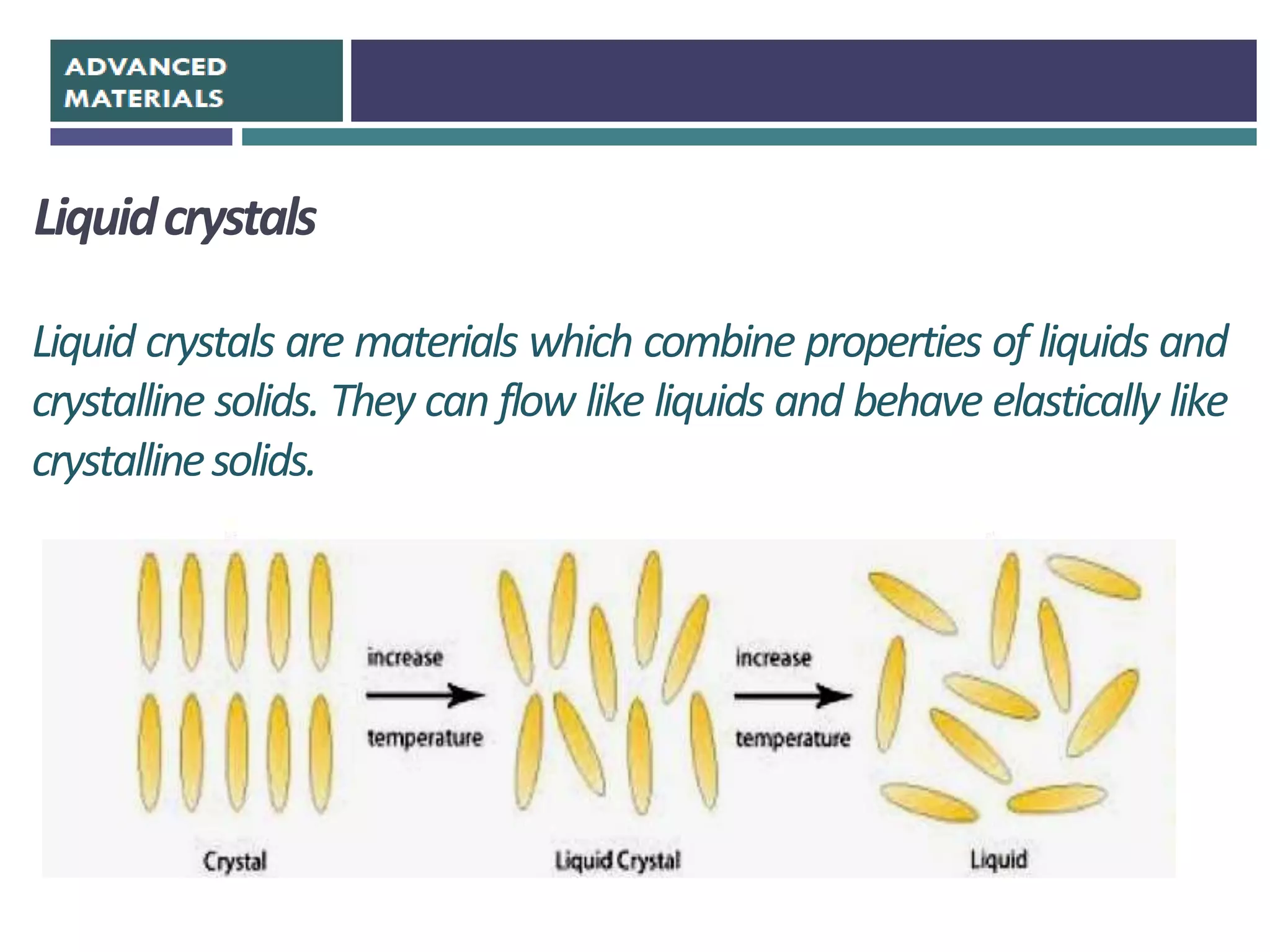 ADVANCED MATERIALS

Liquid crystals

Liquid crystals are materials which combine properties of liquids and crystalline solids. They can flow like liquids and behave elastically like crystalline solids.

increase
temperature

increase
temperature

Crystal

Liquid Crystal

Liquid